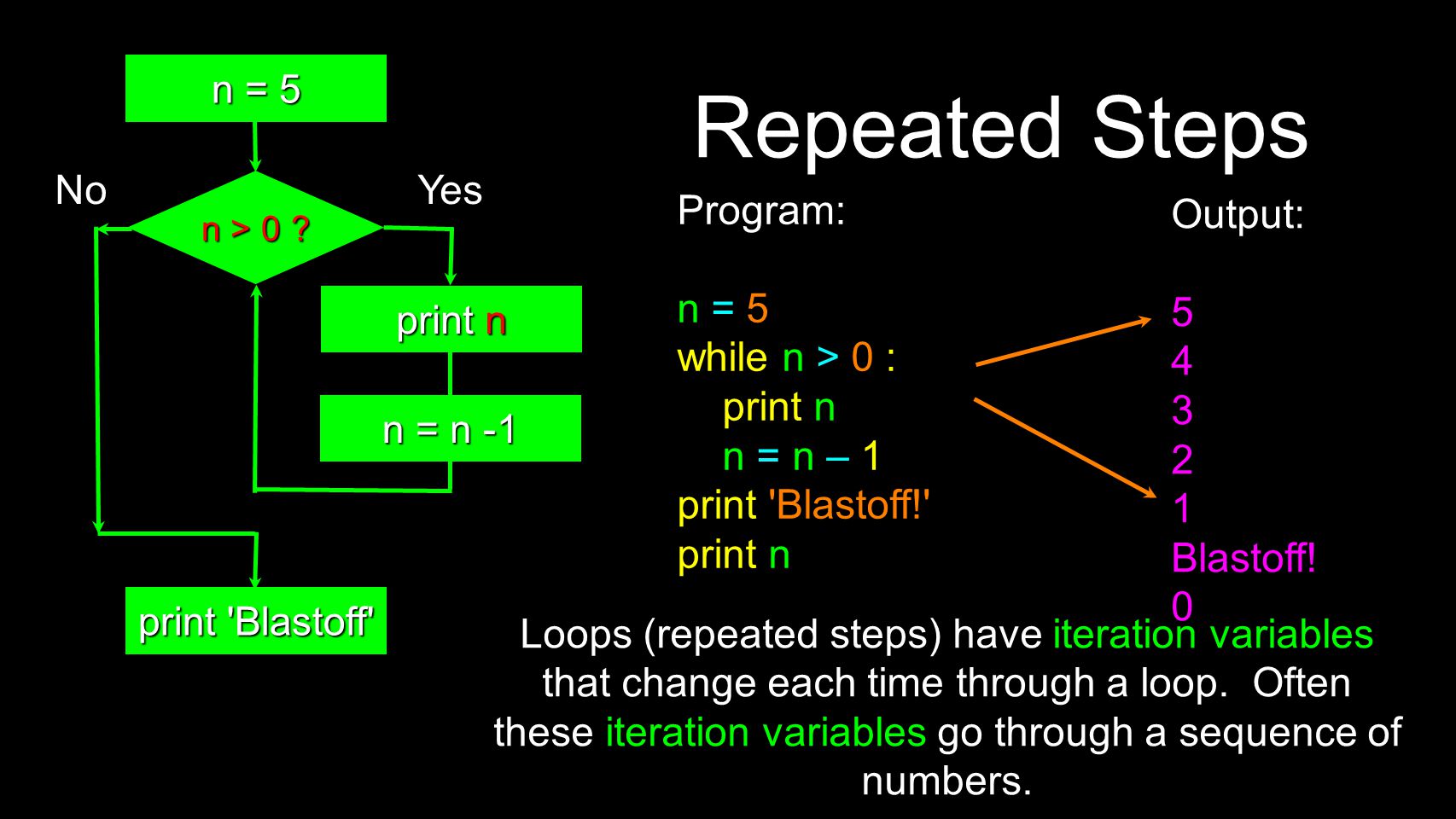 n = 5

No

n > 0 ?

Yes

print n

n = n -1

print 'Blastoff'

Repeated Steps

Program:

n = 5
while n > 0 :
print n
n = n – 1
print 'Blastoff!'
print n

Output:

5
4
3
2
1
Blastoff!
0

Loops (repeated steps) have iteration variables that change each time through a loop. Often these iteration variables go through a sequence of numbers.